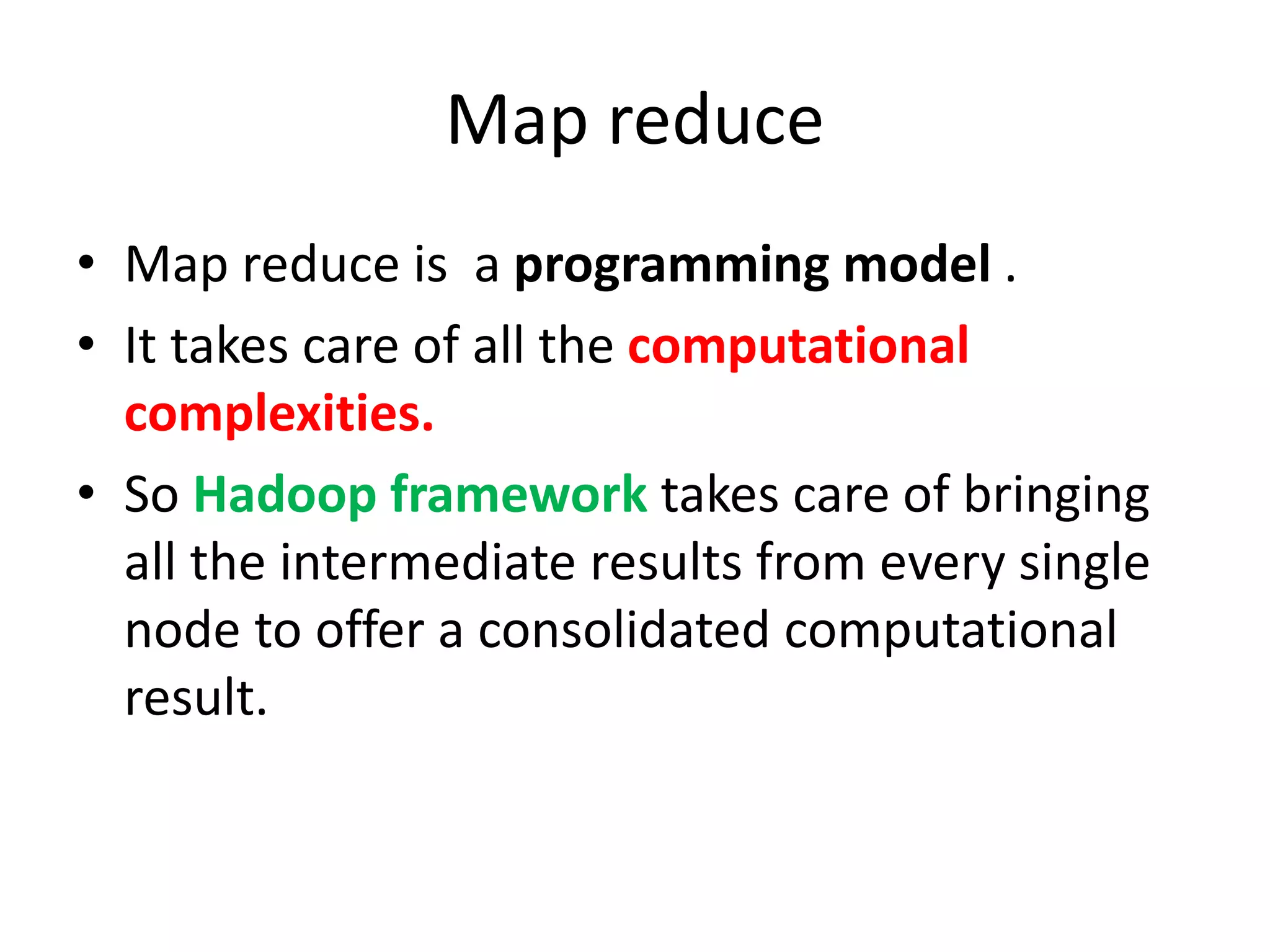 Map reduce

• Map reduce is a programming model .
• It takes care of all the computational complexities.
• So Hadoop framework takes care of bringing all the intermediate results from every single node to offer a consolidated computational result.